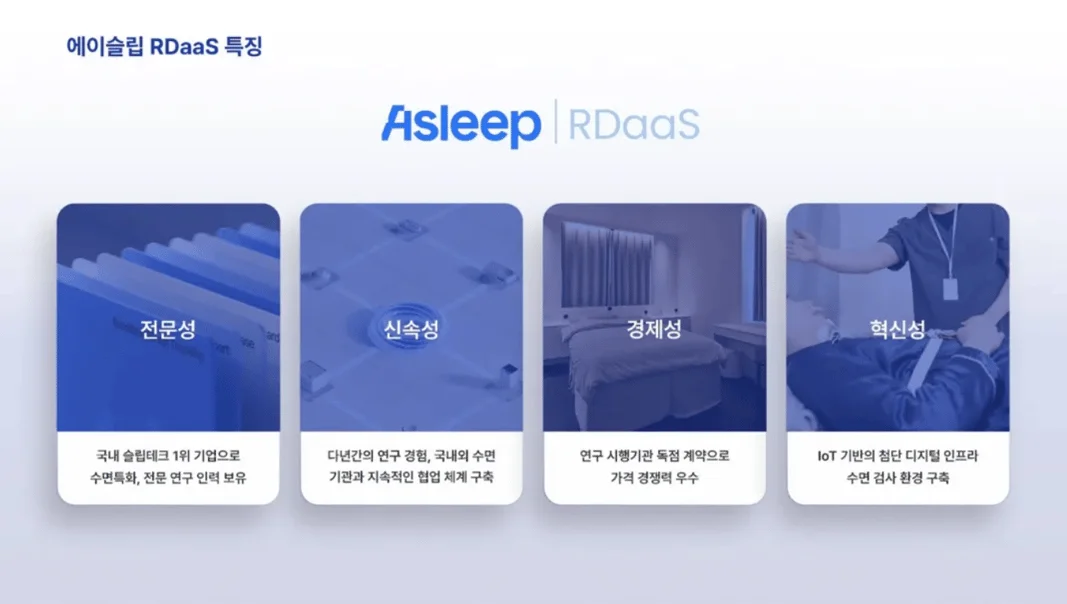 에이슬립 RDaaS 특징

Asleep | RDaaS

전문성

국내 슬립테크 1위 기업으로 수면특화, 전문 연구 인력 보유

신속성

다년간의 연구 경험, 국내외 수면 기관과 지속적인 협업 체계 구축

경제성

연구 시행기관 독점 계약으로 가격 경쟁력 우수

혁신성

IoT 기반의 첨단 디지털 인프라 수면 검사 환경 구축